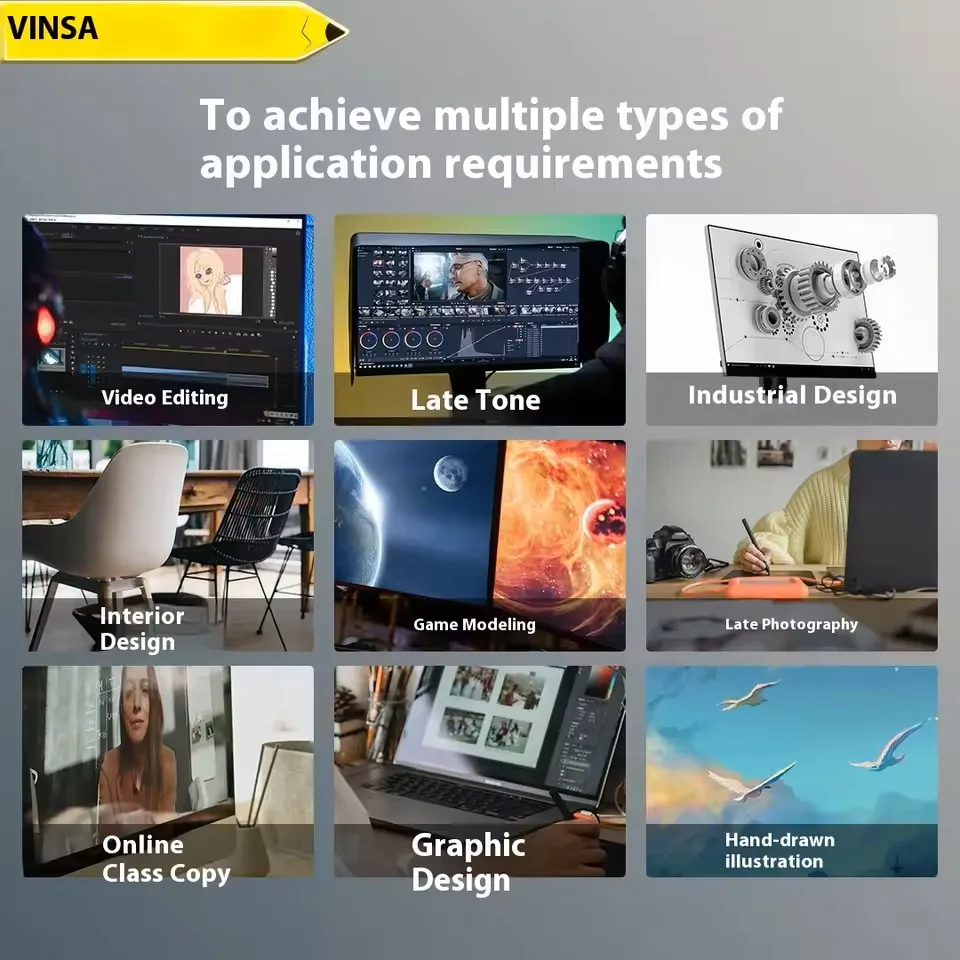 VINSA

To achieve multiple types of application requirements

Video Editing

Late Tone

Industrial Design

Interior Design

Game Modeling

Late Photography

Online Class Copy

Graphic Design

Hand-drawn illustration